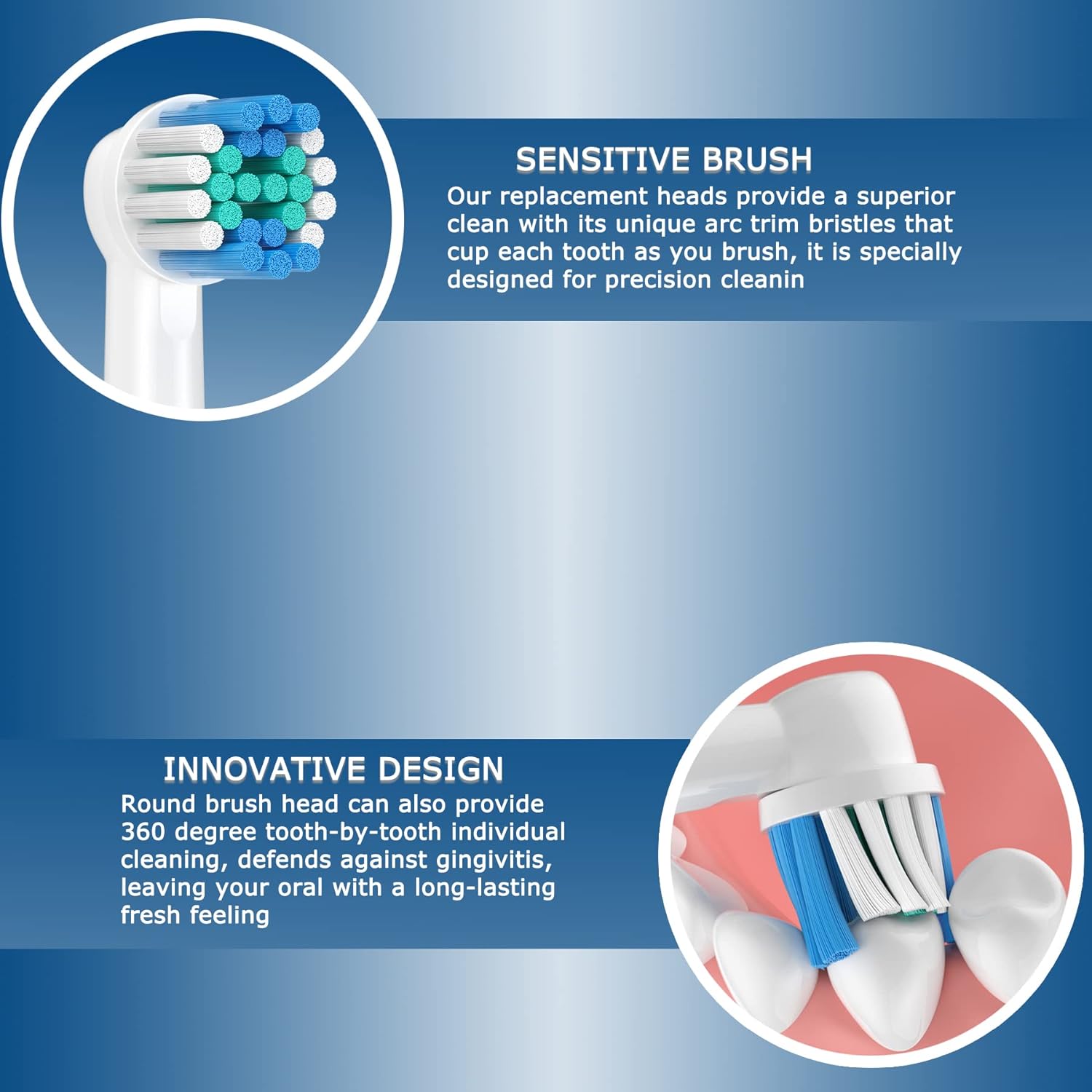 SENSITIVE BRUSH
Our replacement heads provide a superior clean with its unique arc trim bristles that cup each tooth as you brush, it is specially designed for precision cleanin

INNOVATIVE DESIGN
Round brush head can also provide 360 degree tooth-by-tooth individual cleaning, defends against gingivitis, leaving your oral with a long-lasting fresh feeling